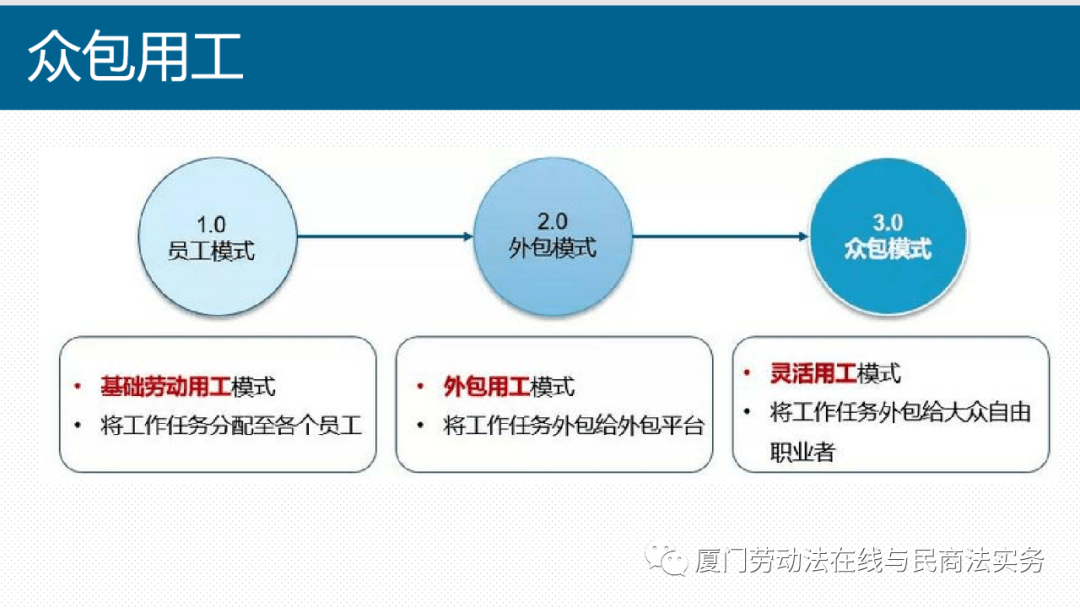 众包用工

1.0
员工模式

2.0
外包模式

3.0
众包模式

• 基础劳动用工模式
• 将工作任务分配至各个员工

• 外包用工模式
• 将工作任务外包给外包平台

• 灵活用工模式
• 将工作任务外包给大众自由职业者

厦门劳动法在线与民商法实务